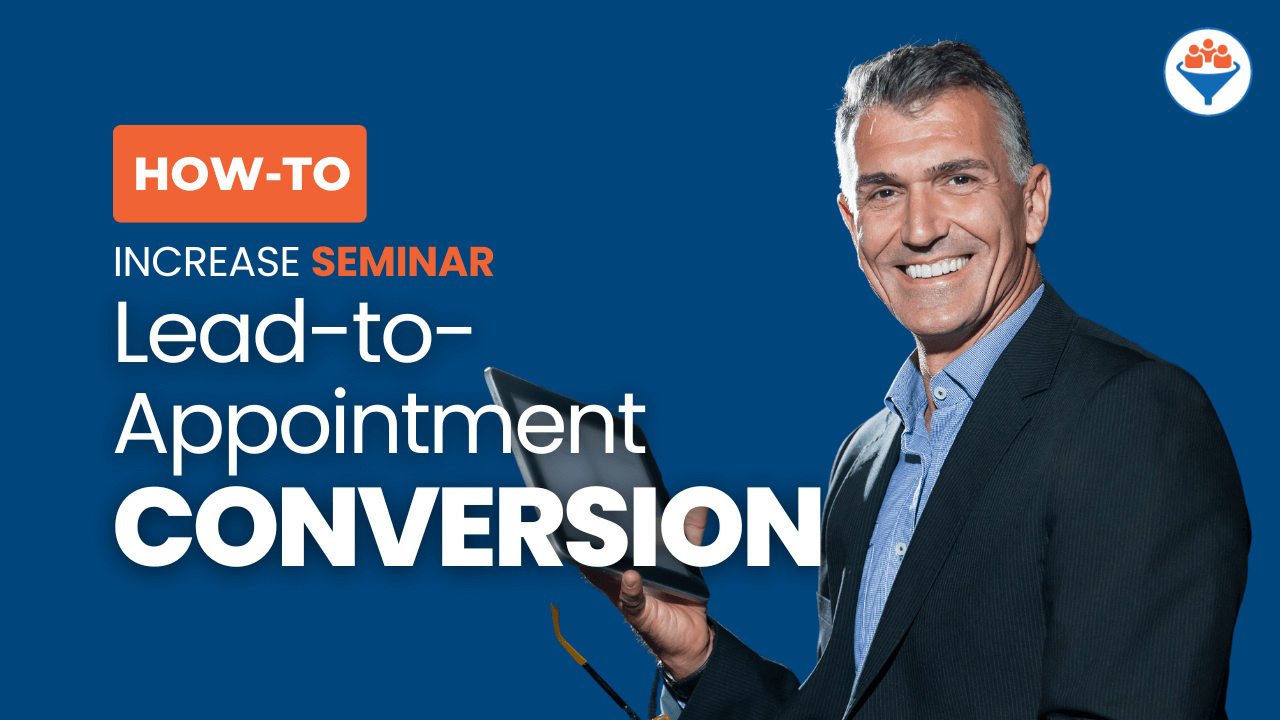 HOW-TO

INCREASE SEMINAR

Lead-to-Appointment

CONVERSION